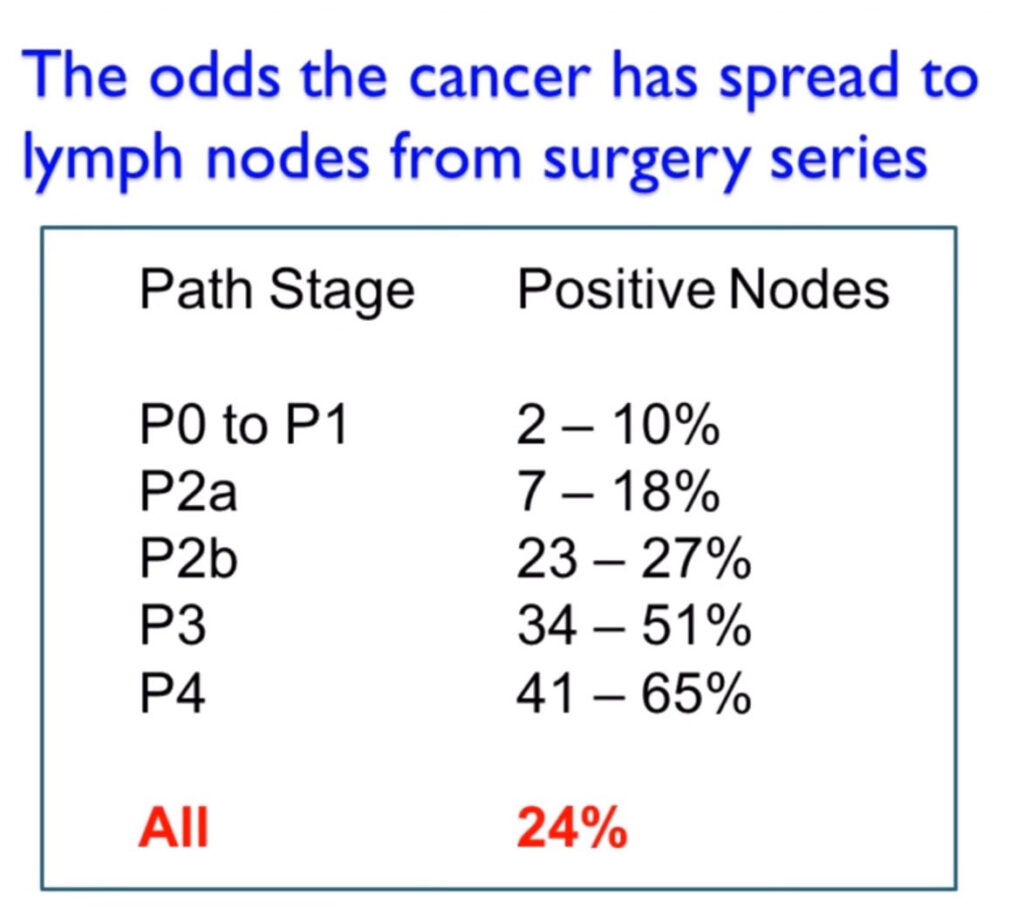 The odds the cancer has spread to lymph nodes from surgery series

| Path Stage | Positive Nodes |
|---|---|
| P0 to P1 | 2 – 10% |
| P2a | 7 – 18% |
| P2b | 23 – 27% |
| P3 | 34 – 51% |
| P4 | 41 – 65% |
| All | 24% |